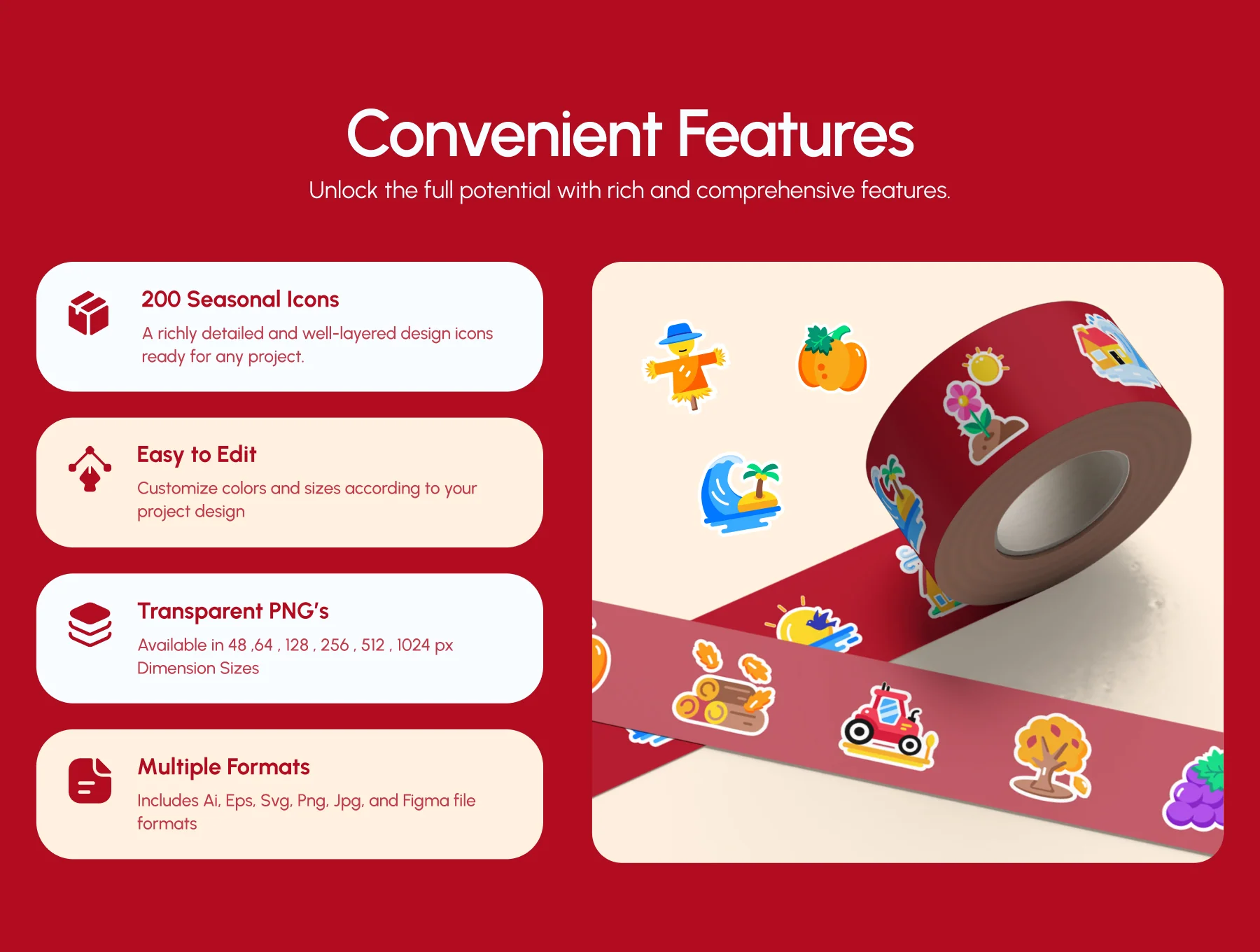 Convenient Features
Unlock the full potential with rich and comprehensive features.

200 Seasonal Icons
A richly detailed and well-layered design icons ready for any project.

Easy to Edit
Customize colors and sizes according to your project design

Transparent PNG's
Available in 48 ,64 , 128 , 256 , 512 , 1024 px Dimension Sizes

Multiple Formats
Includes Ai, Eps, Svg, Png, Jpg, and Figma file formats